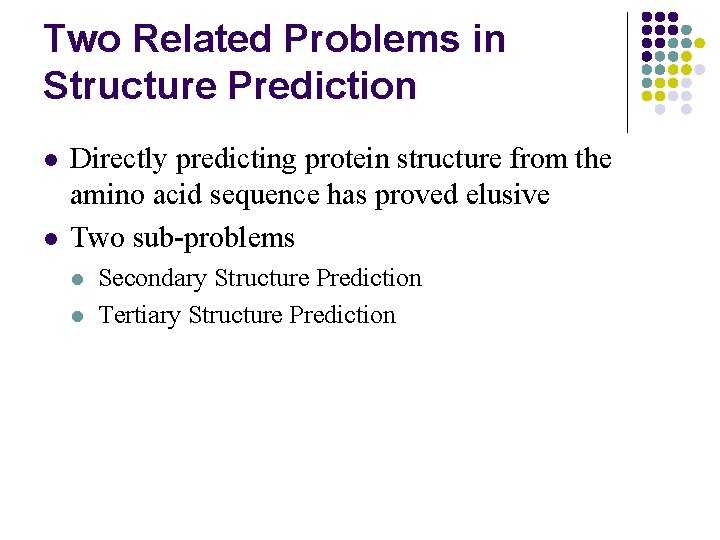 Two Related Problems in Structure Prediction

- Directly predicting protein structure from the amino acid sequence has proved elusive
- Two sub-problems
  - Secondary Structure Prediction
  - Tertiary Structure Prediction